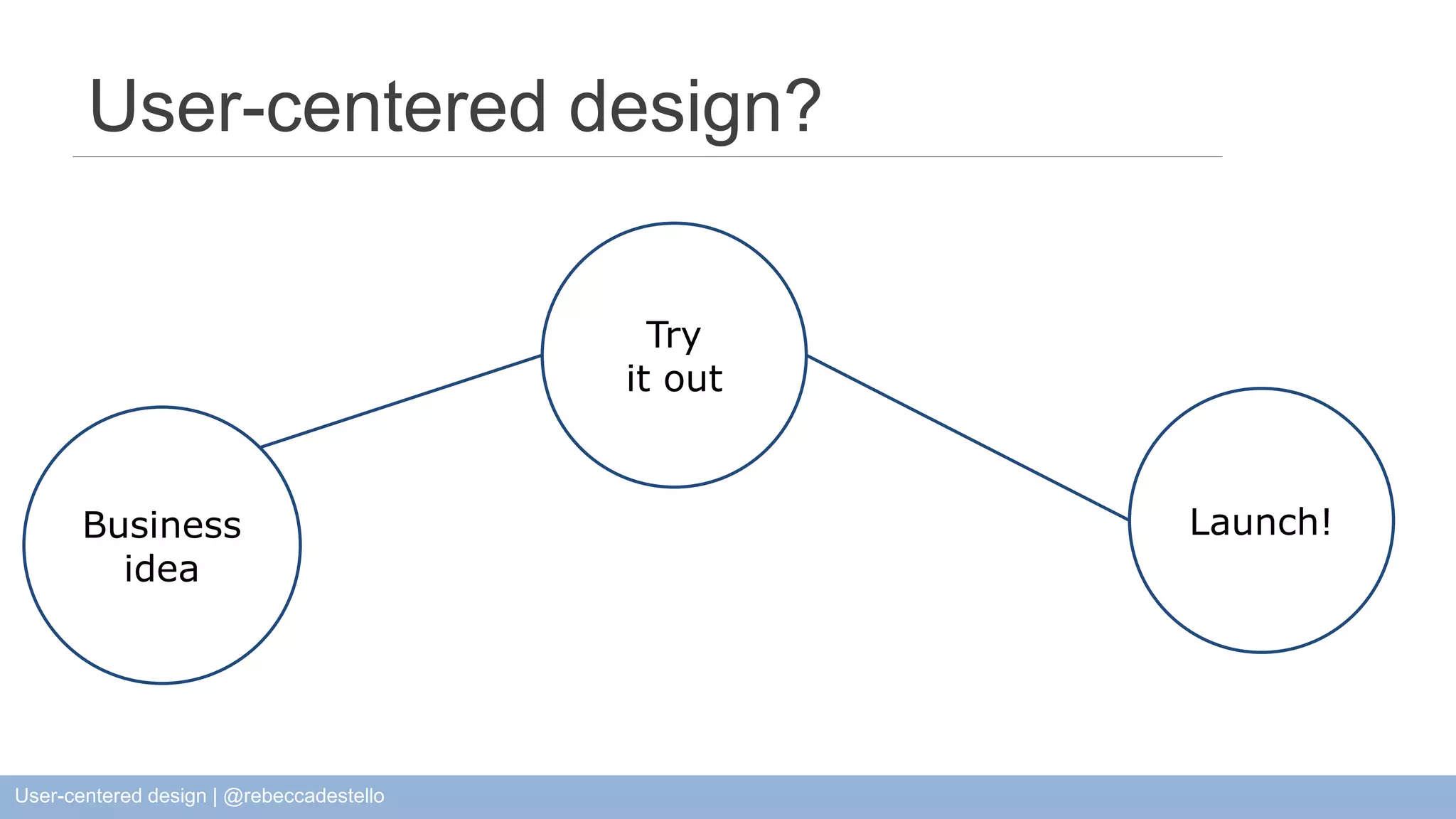 User-centered design?

Business idea

Try it out

Launch!

User-centered design | @rebeccadestello